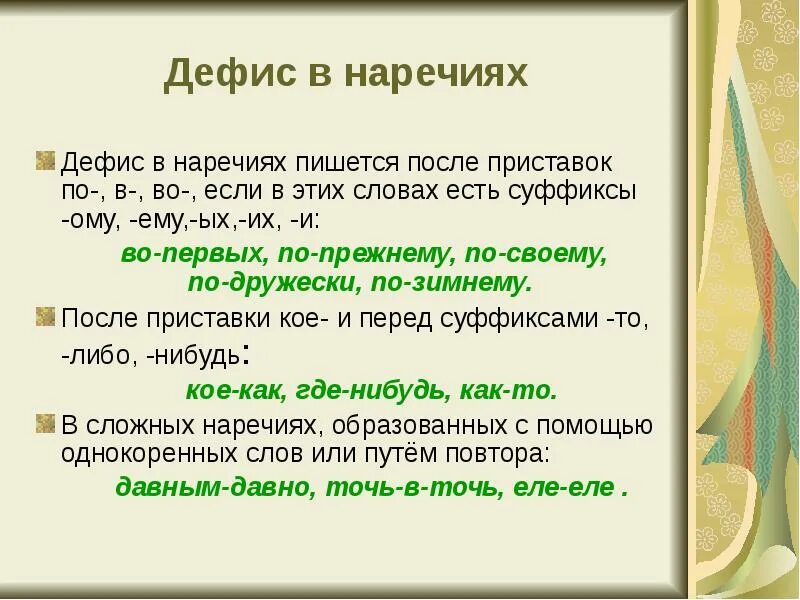 Дефис в наречиях

Дефис в наречиях пишется после приставок по-, в-, во-, если в этих словах есть суффиксы -ому, -ему,-ых,-их, -и:

во-первых, по-прежнему, по-своему, по-дружески, по-зимнему.

После приставки кое- и перед суффиксами -то, -либо, -нибудь:

кое-как, где-нибудь, как-то.

В сложных наречиях, образованных с помощью однокоренных слов или путём повтора:

давным-давно, точь-в-точь, еле-еле .